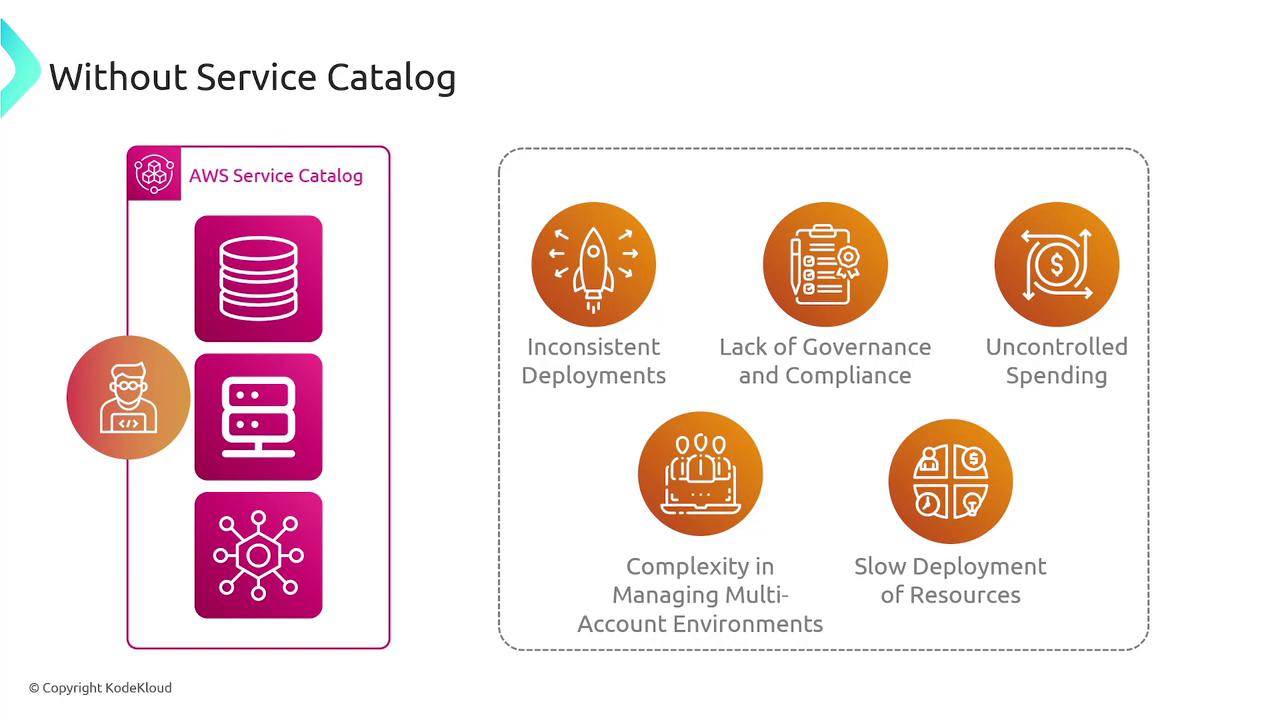 Without Service Catalog

AWS Service Catalog

Inconsistent Deployments

Lack of Governance and Compliance

Uncontrolled Spending

Complexity in Managing Multi-Account Environments

Slow Deployment of Resources

© Copyright KodeKloud